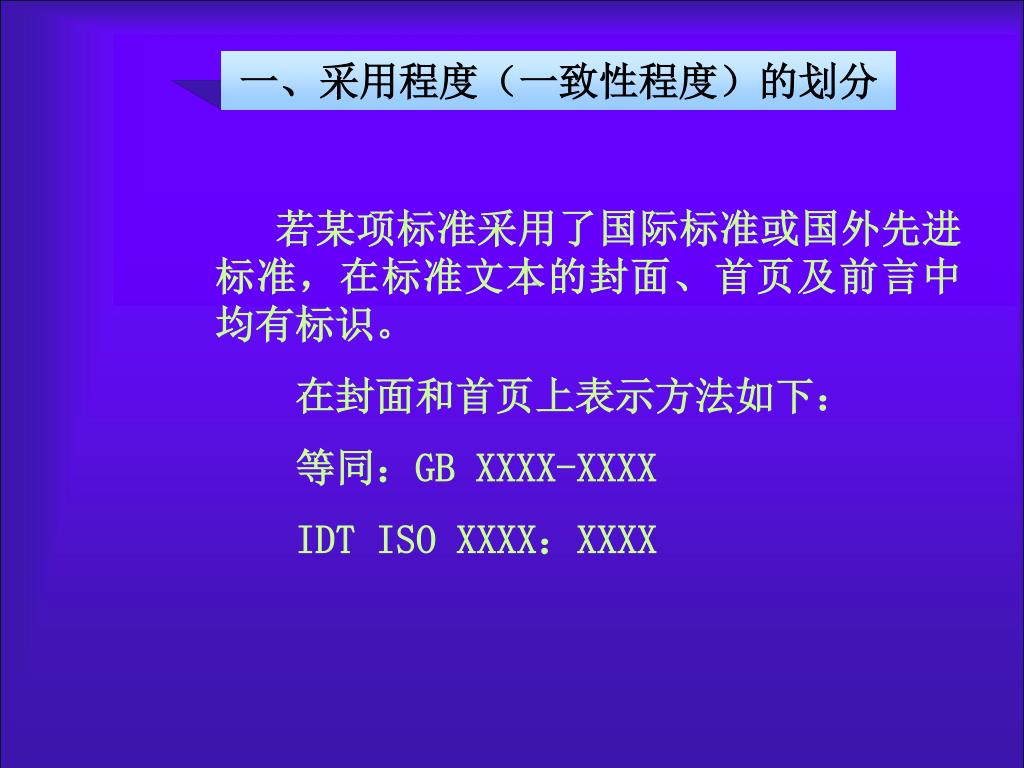 一、采用程度（一致性程度）的划分

若某项标准采用了国际标准或国外先进标准，在标准文本的封面、首页及前言中均有标识。

在封面和首页上表示方法如下：

等同：GB XXXX-XXXX

IDT ISO XXXX：XXXX